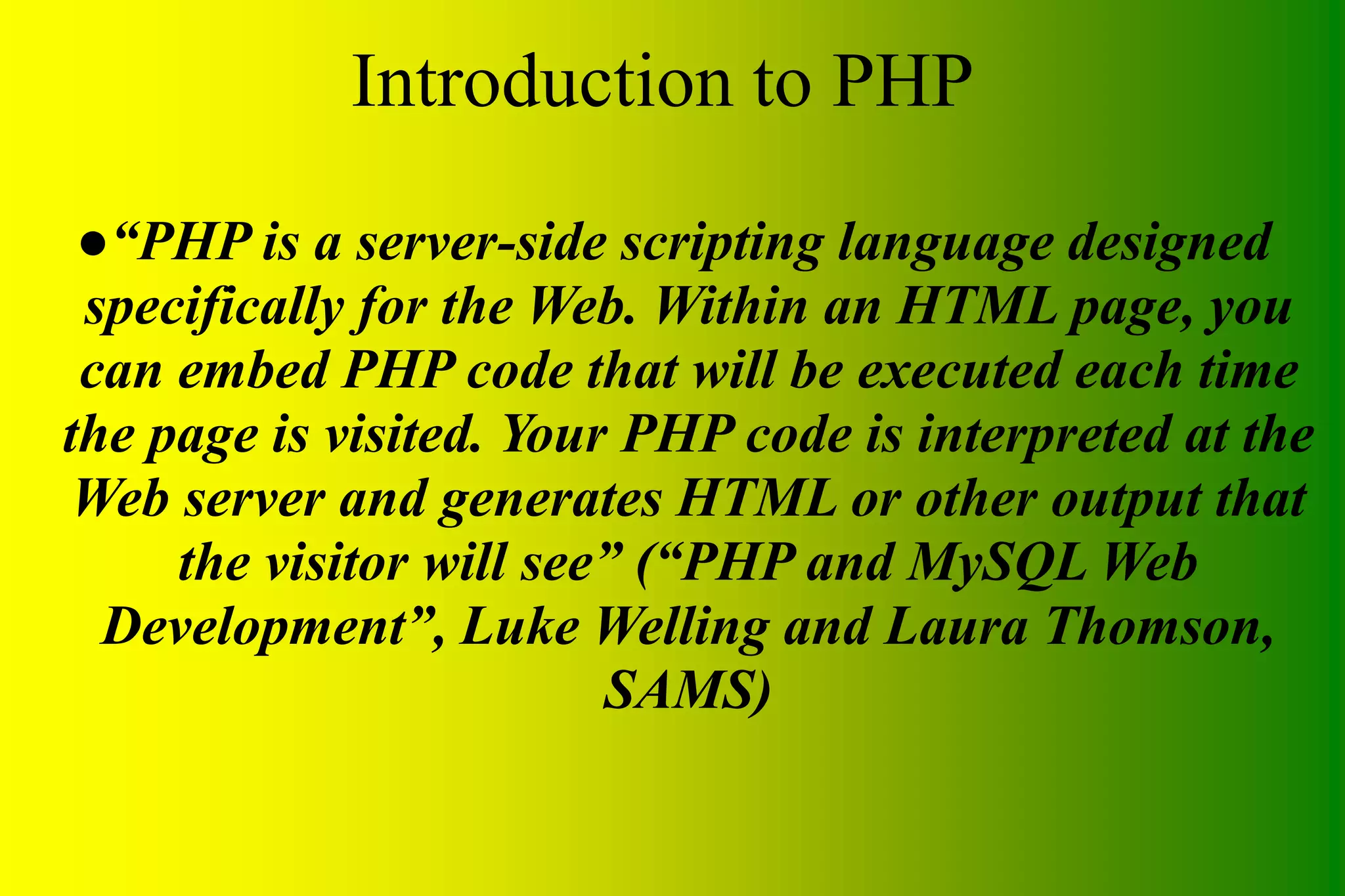 Introduction to PHP

●“PHP is a server-side scripting language designed specifically for the Web. Within an HTML page, you can embed PHP code that will be executed each time the page is visited. Your PHP code is interpreted at the Web server and generates HTML or other output that the visitor will see” (“PHP and MySQL Web Development”, Luke Welling and Laura Thomson, SAMS)